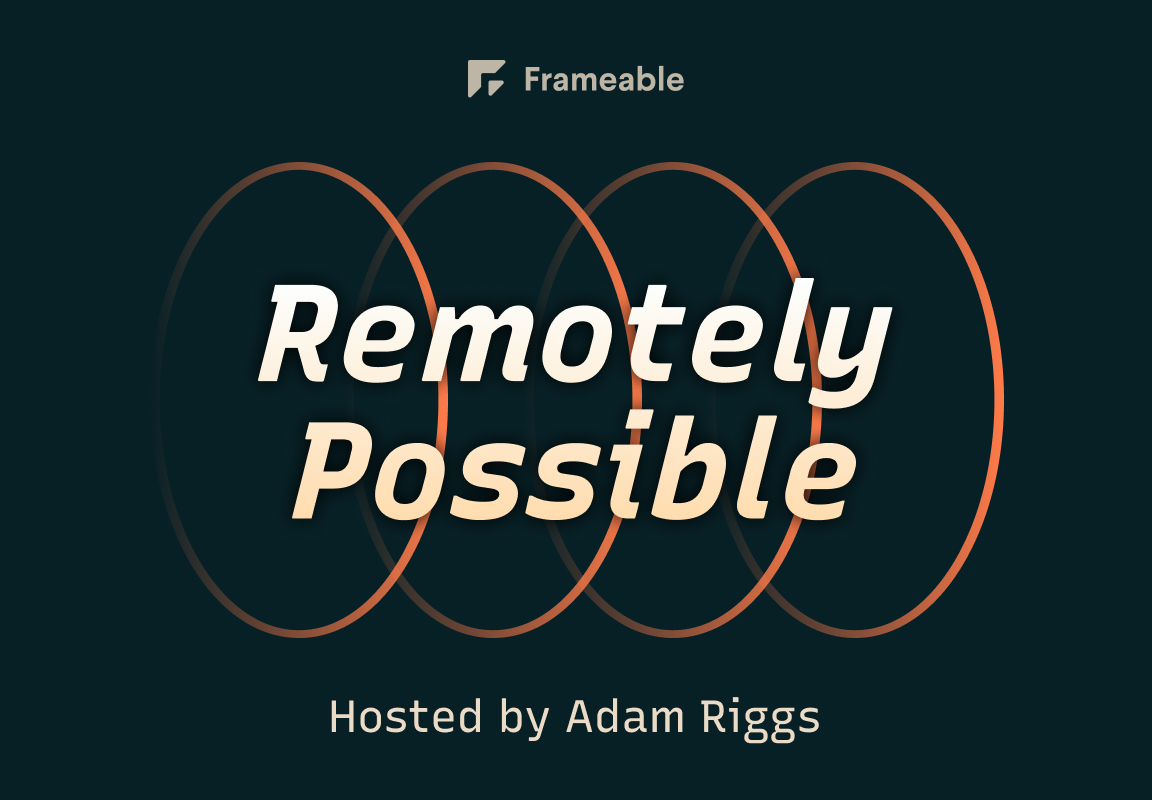 Frameable

Remotely Possible

Hosted by Adam Riggs